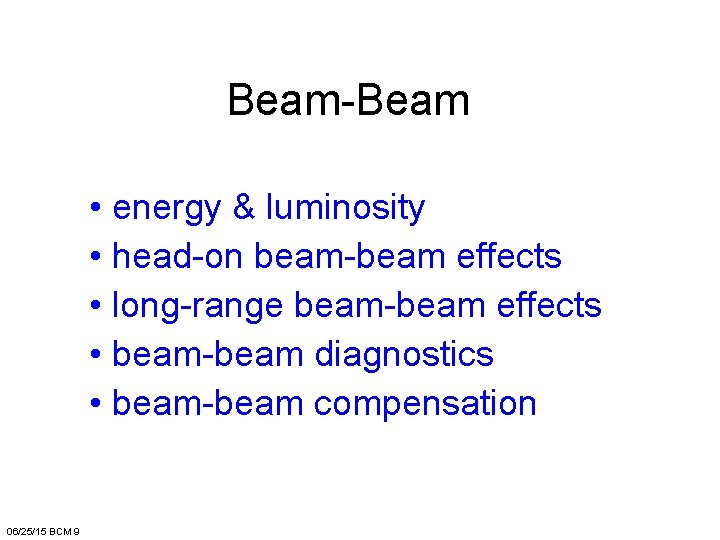 Beam-Beam

• energy & luminosity
• head-on beam-beam effects
• long-range beam-beam effects
• beam-beam diagnostics
• beam-beam compensation

06/25/15 BCM 9